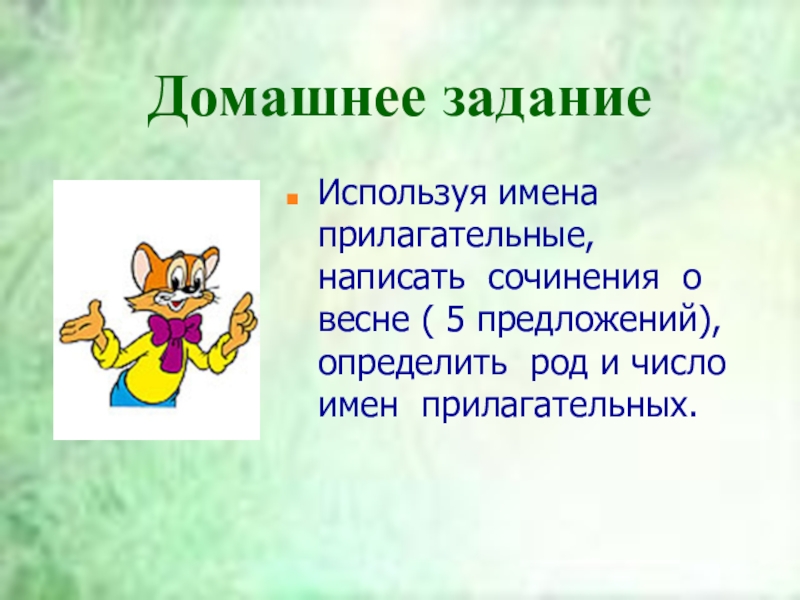 Домашнее задание

Используя имена прилагательные, написать сочинения о весне ( 5 предложений), определить род и число имен прилагательных.